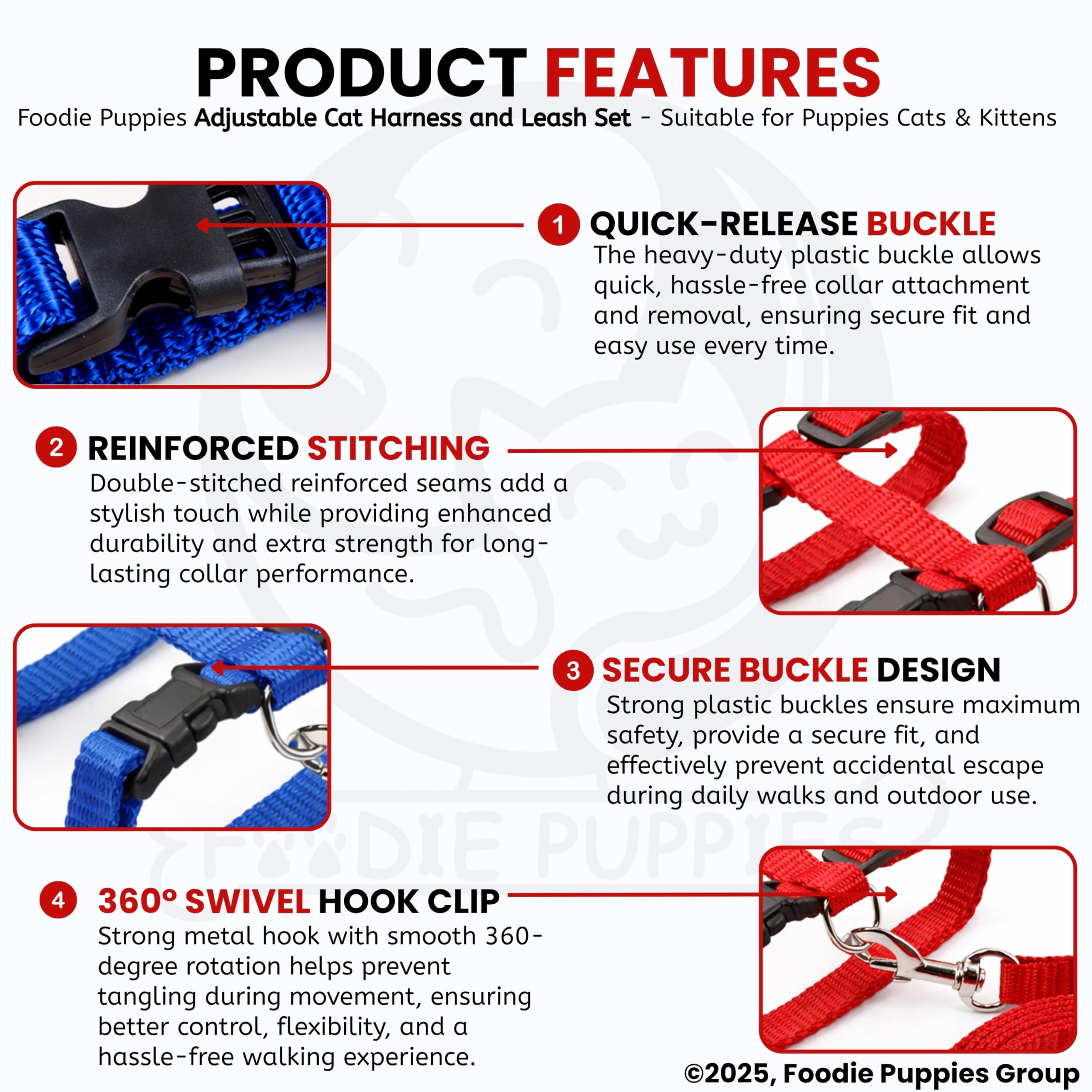 PRODUCT FEATURES

Foodie Puppies Adjustable Cat Harness and Leash Set - Suitable for Puppies Cats & Kittens

1 QUICK-RELEASE BUCKLE

The heavy-duty plastic buckle allows quick, hassle-free collar attachment and removal, ensuring secure fit and easy use every time.

2 REINFORCED STITCHING

Double-stitched reinforced seams add a stylish touch while providing enhanced durability and extra strength for long-lasting collar performance.

3 SECURE BUCKLE DESIGN

Strong plastic buckles ensure maximum safety, provide a secure fit, and effectively prevent accidental escape during daily walks and outdoor use.

4 360° SWIVEL HOOK CLIP

Strong metal hook with smooth 360-degree rotation helps prevent tangling during movement, ensuring better control, flexibility, and a hassle-free walking experience.

©2025, Foodie Puppies Group

FOODIE PUPPIES